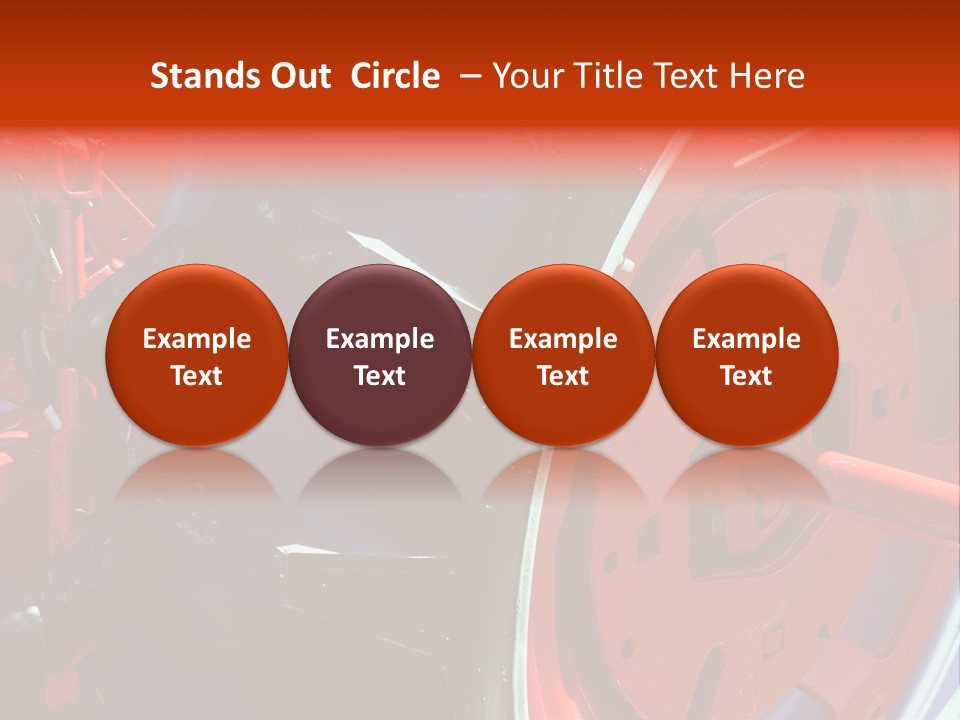 Stands Out Circle – Your Title Text Here

Example Text

Example Text

Example Text

Example Text